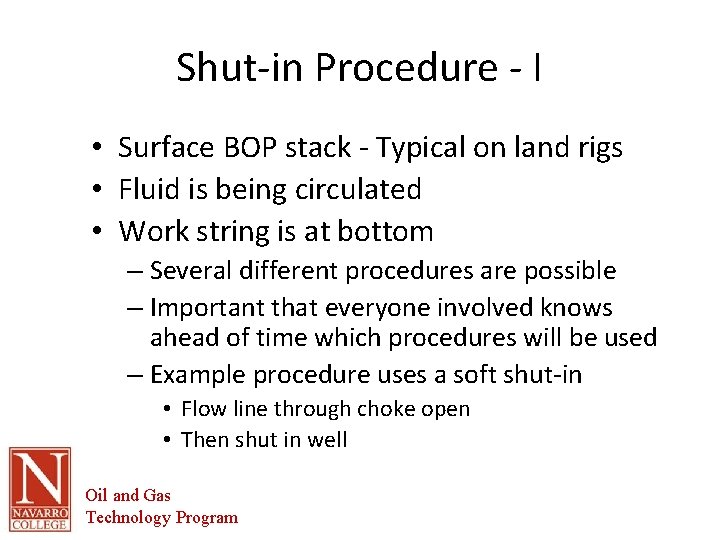 Shut-in Procedure - I

• Surface BOP stack - Typical on land rigs
• Fluid is being circulated
• Work string is at bottom
 – Several different procedures are possible
 – Important that everyone involved knows ahead of time which procedures will be used
 – Example procedure uses a soft shut-in
  • Flow line through choke open
  • Then shut in well

N
NAVARRO COLLEGE
Oil and Gas
Technology Program